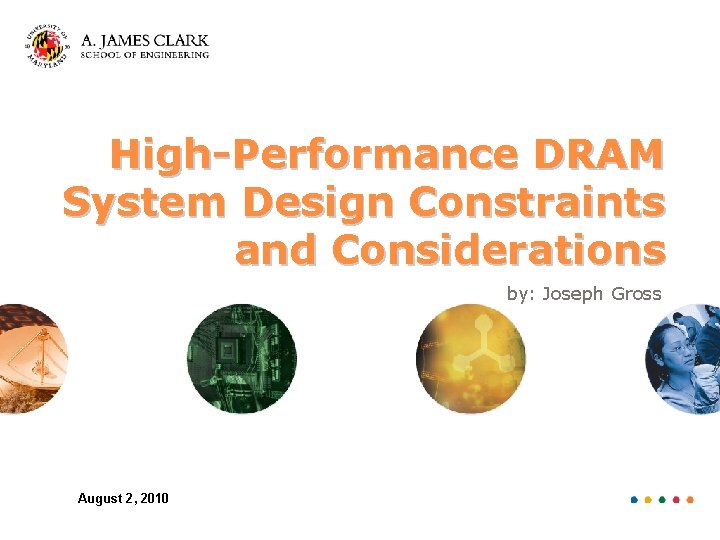 UNIVERSITY OF MARYLAND

A. JAMES CLARK
SCHOOL OF ENGINEERING

High-Performance DRAM System Design Constraints and Considerations

by: Joseph Gross

August 2, 2010